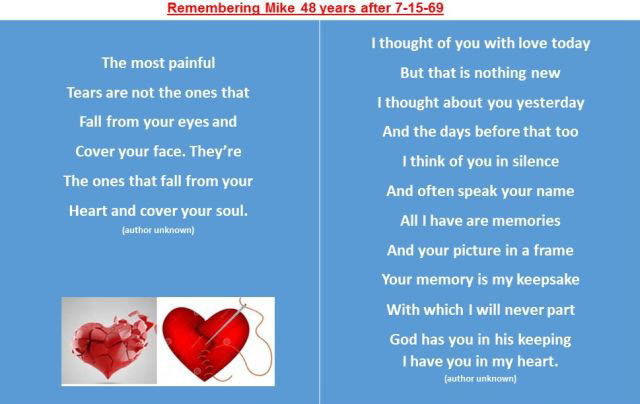 Remembering Mike 48 years after 7-15-69

The most painful
Tears are not the ones that
Fall from your eyes and
Cover your face. They're
The ones that fall from your
Heart and cover your soul.
(author unknown)

I thought of you with love today
But that is nothing new
I thought about you yesterday
And the days before that too
I think of you in silence
And often speak your name
All I have are memories
And your picture in a frame
Your memory is my keepsake
With which I will never part
God has you in his keeping
I have you in my heart.
(author unknown)